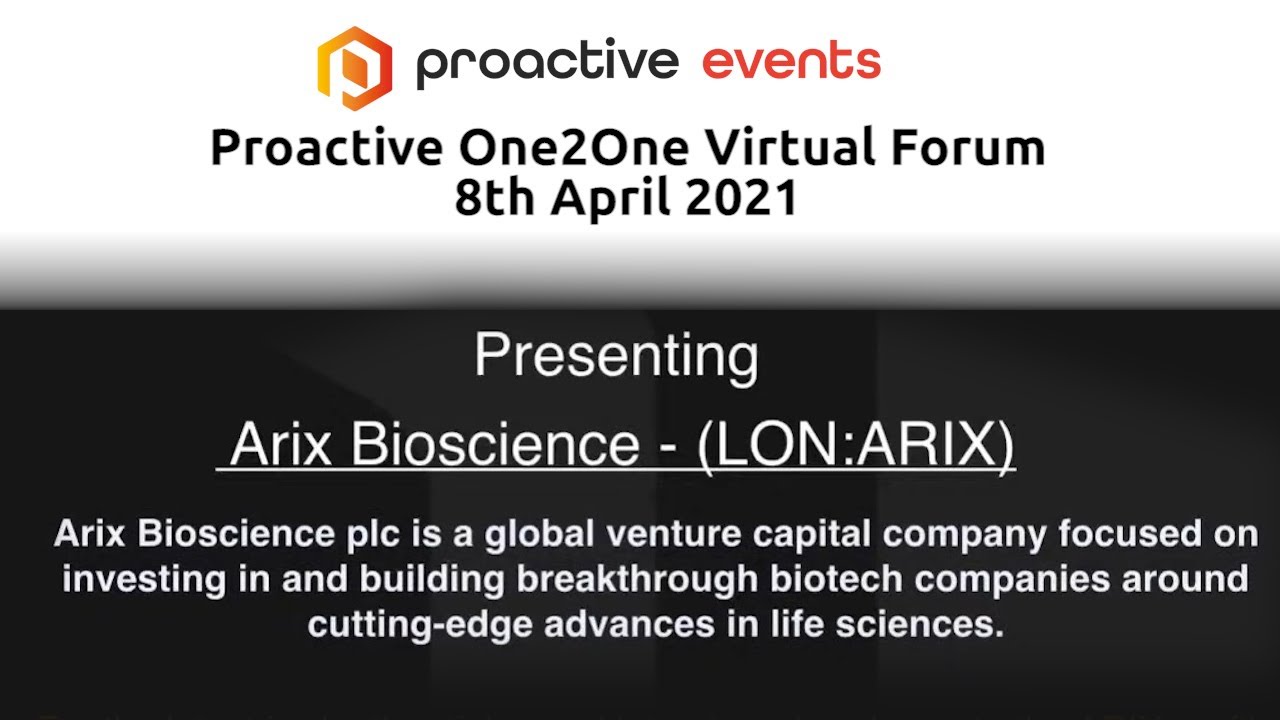 proactive events

Proactive One2One Virtual Forum
8th April 2021

Presenting

Arix Bioscience - (LON:ARIX)

Arix Bioscience plc is a global venture capital company focused on investing in and building breakthrough biotech companies around cutting-edge advances in life sciences.